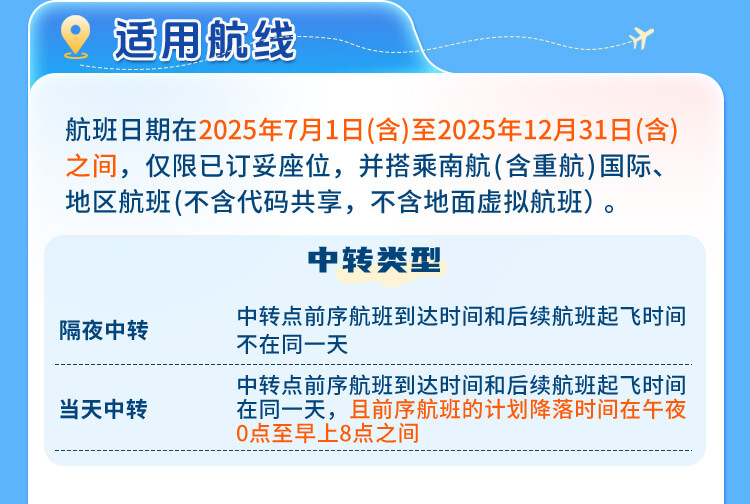 适用航线

航班日期在2025年7月1日(含)至2025年12月31日(含)之间，仅限已订妥座位，并搭乘南航(含重航)国际、地区航班(不含代码共享，不含地面虚拟航班）。

中转类型

| 隔夜中转 | 中转点前序航班到达时间和后续航班起飞时间不在同一天 |
|---|---|
| 当天中转 | 中转点前序航班到达时间和后续航班起飞时间在同一天，且前序航班的计划降落时间在午夜0点至早上8点之间 |